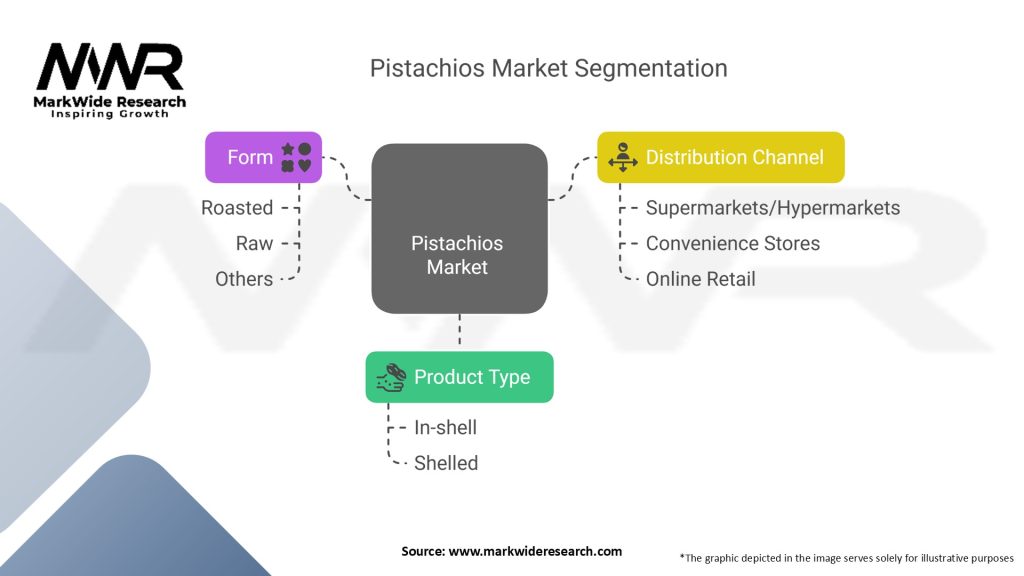 MWR
MarkWide Research
Inspiring Growth

Pistachios Market Segmentation

Form
Roasted
Raw
Others

Pistachios Market

Distribution Channel
Supermarkets/Hypermarkets
Convenience Stores
Online Retail

Product Type
In-shell
Shelled

Source: www.markwideresearch.com

*The graphic depicted in the image serves solely for illustrative purposes